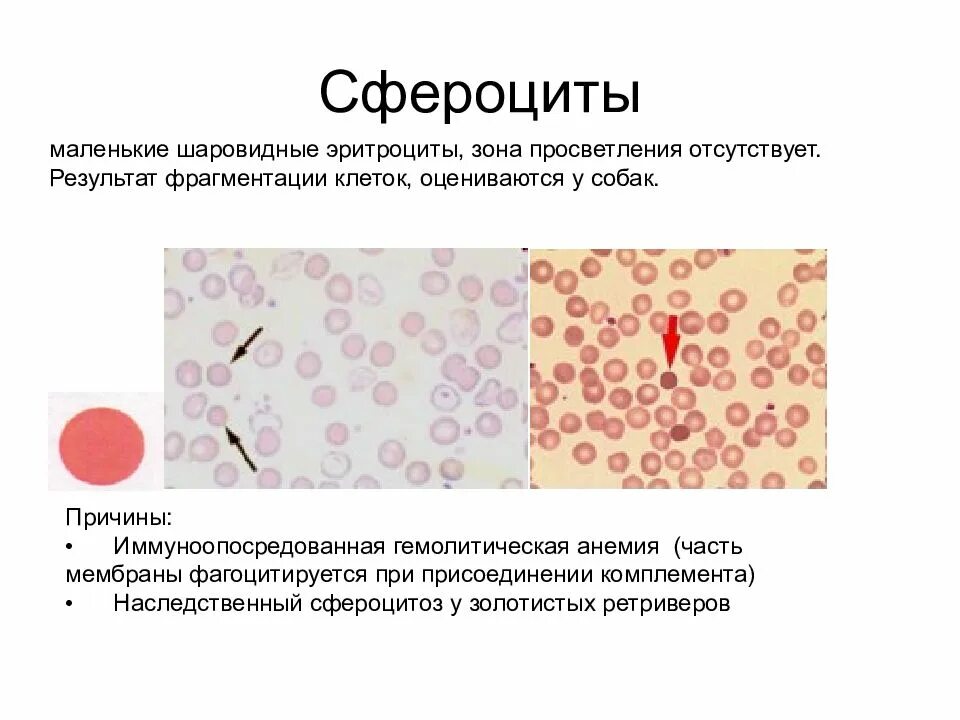 Сфероциты

маленькие шаровидные эритроциты, зона просветления отсутствует. Результат фрагментации клеток, оцениваются у собак.

Причины:
• Иммуноопосредованная гемолитическая анемия (часть мембраны фагоцитируется при присоединении комплемента)
• Наследственный сфероцитоз у золотистых ретриверов